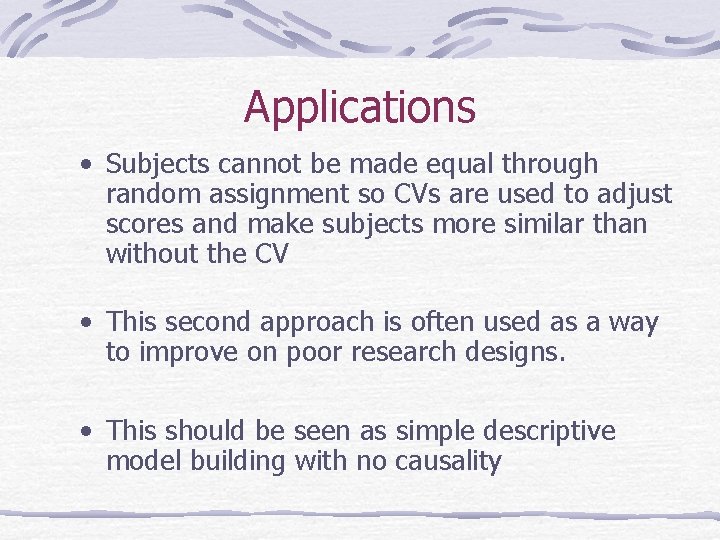 Applications

• Subjects cannot be made equal through random assignment so CVs are used to adjust scores and make subjects more similar than without the CV

• This second approach is often used as a way to improve on poor research designs.

• This should be seen as simple descriptive model building with no causality